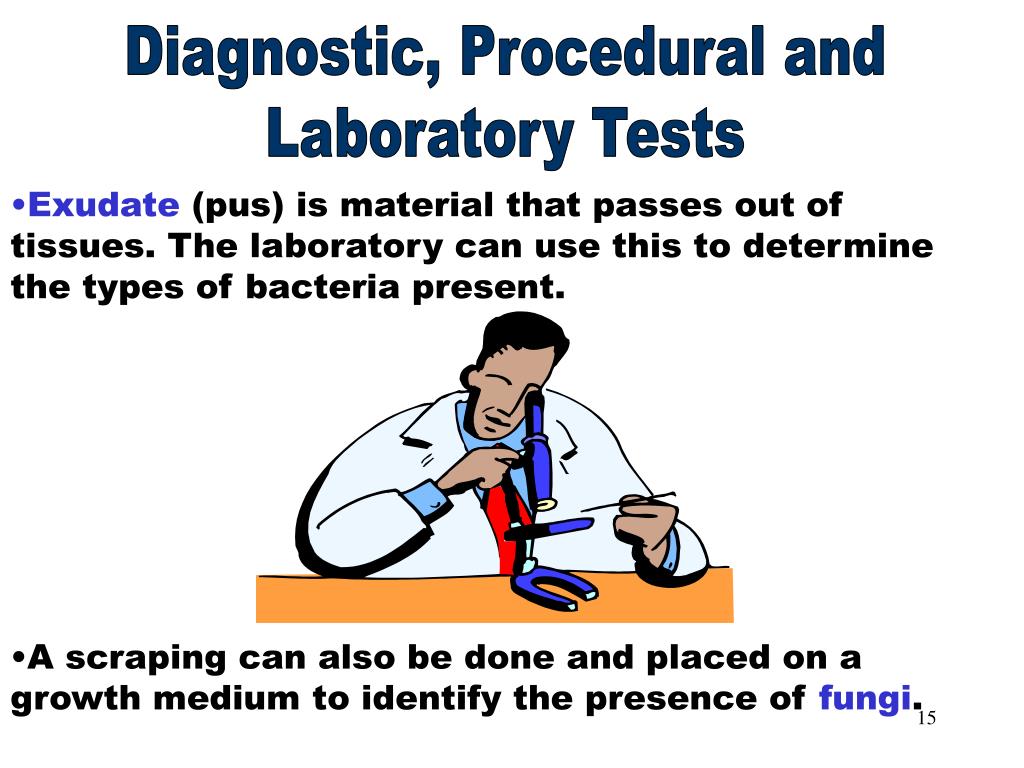 Diagnostic, Procedural and Laboratory Tests

•Exudate (pus) is material that passes out of tissues. The laboratory can use this to determine the types of bacteria present.

•A scraping can also be done and placed on a growth medium to identify the presence of fungi.

15